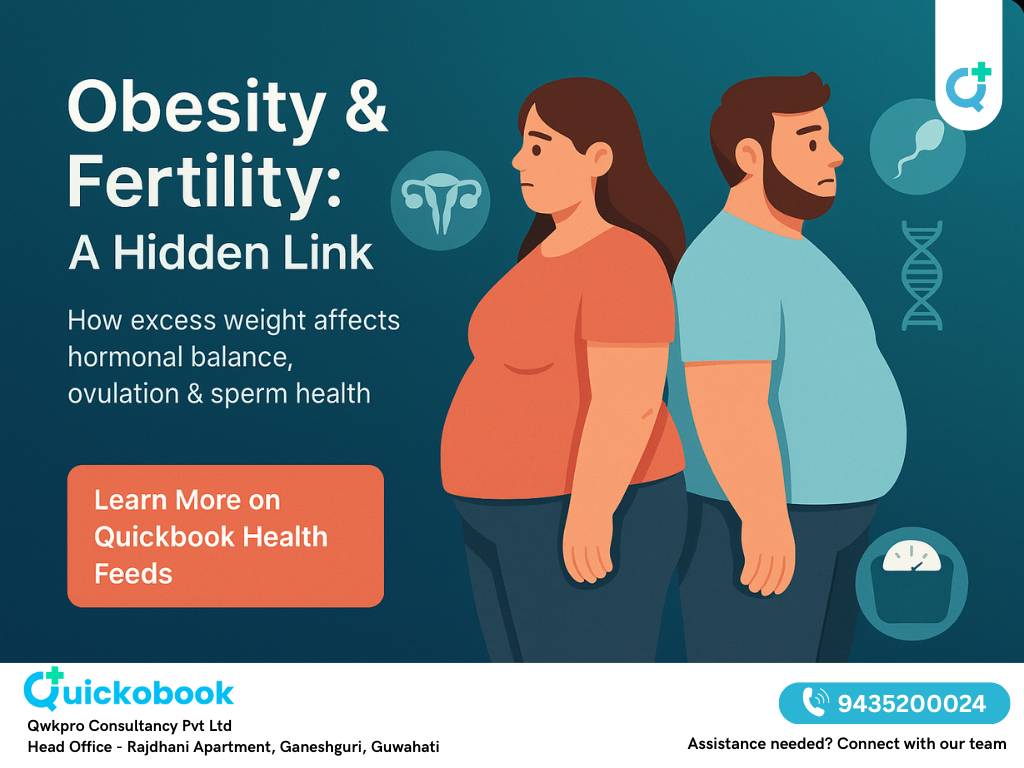 Obesity & Fertility: A Hidden Link

How excess weight affects hormonal balance, ovulation & sperm health

Learn More on Quickbook Health Feeds

Quickobook
Qwkpro Consultancy Pvt Ltd
Head Office - Rajdhani Apartment, Ganeshguri, Guwahati

9435200024
Assistance needed? Connect with our team